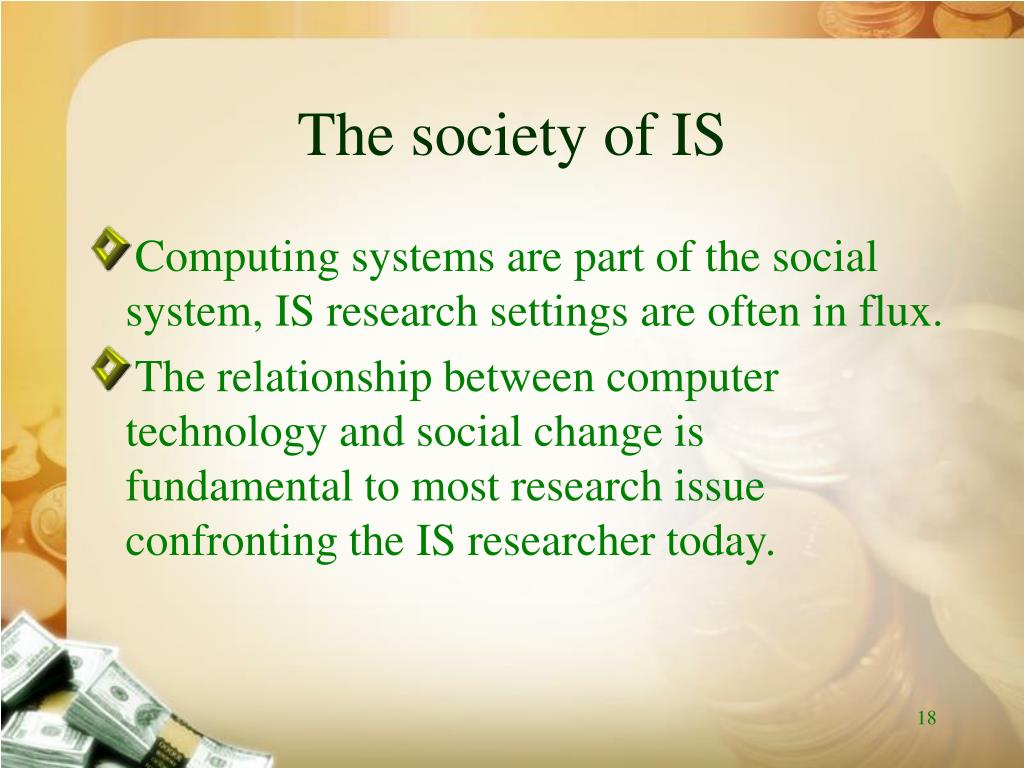 The society of IS

Computing systems are part of the social system, IS research settings are often in flux.

The relationship between computer technology and social change is fundamental to most research issue confronting the IS researcher today.

18